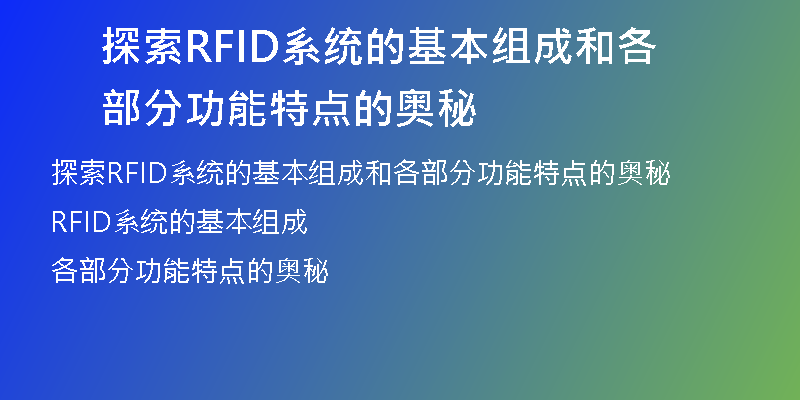 探索RFID系统的基本组成和各部分功能特点的奥秘

探索RFID系统的基本组成和各部分功能特点的奥秘

RFID系统的基本组成

各部分功能特点的奥秘